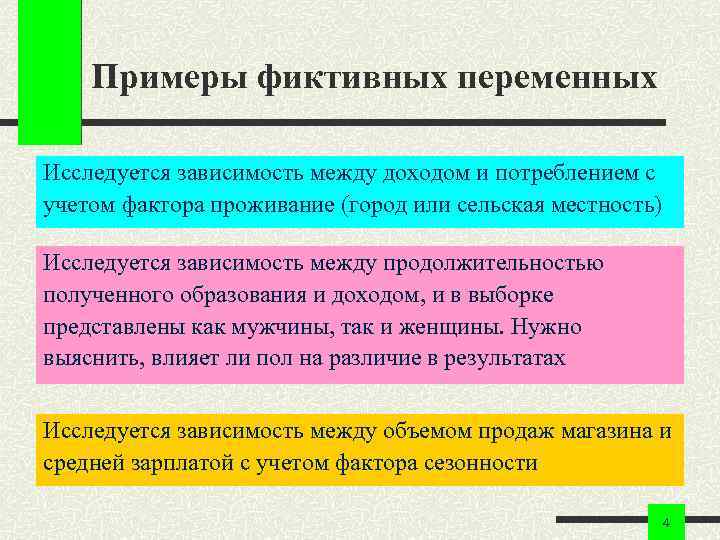 Примеры фиктивных переменных

Исследуется зависимость между доходом и потреблением с учетом фактора проживание (город или сельская местность)

Исследуется зависимость между продолжительностью полученного образования и доходом, и в выборке представлены как мужчины, так и женщины. Нужно выяснить, влияет ли пол на различие в результатах

Исследуется зависимость между объемом продаж магазина и средней зарплатой с учетом фактора сезонности

4